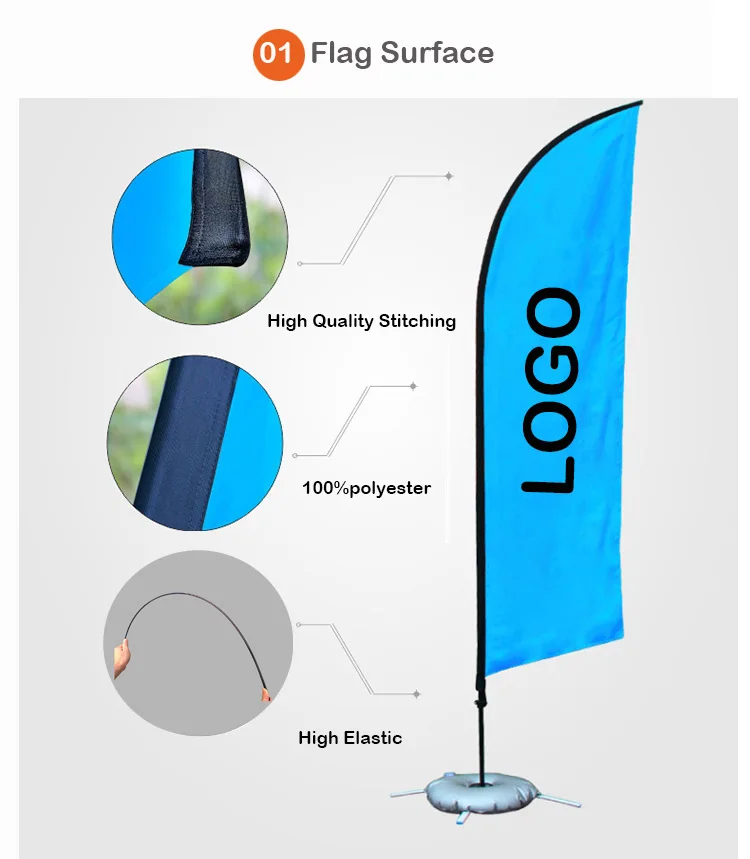 01 Flag Surface

High Quality Stitching

100%polyester

High Elastic

LOGO